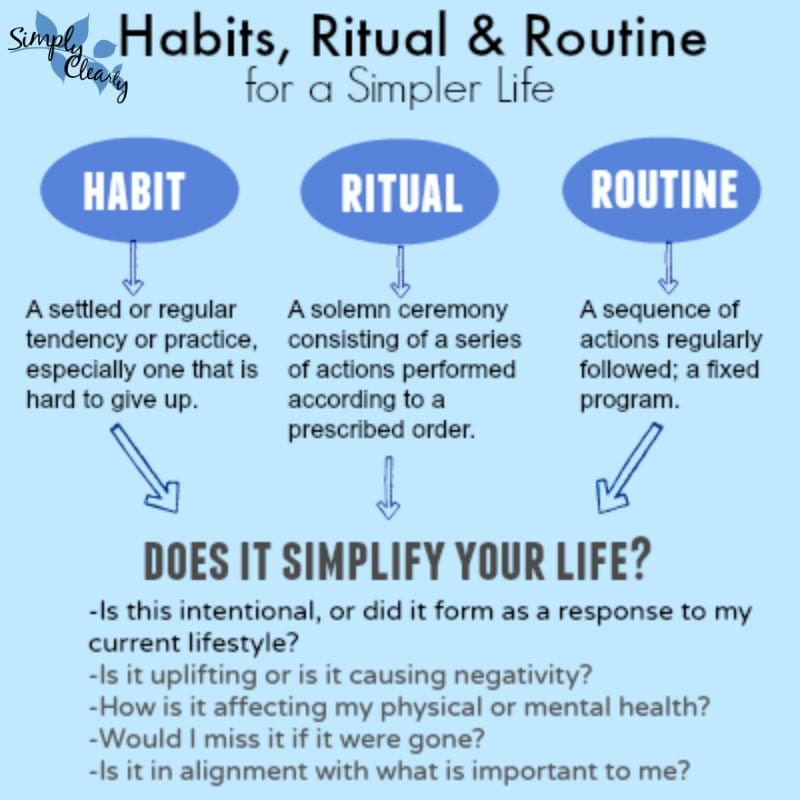 Simply Clearly

Habits, Ritual & Routine
for a Simpler Life

HABIT

A settled or regular tendency or practice, especially one that is hard to give up.

RITUAL

A solemn ceremony consisting of a series of actions performed according to a prescribed order.

ROUTINE

A sequence of actions regularly followed; a fixed program.

DOES IT SIMPLIFY YOUR LIFE?

-Is this intentional, or did it form as a response to my current lifestyle?
-Is it uplifting or is it causing negativity?
-How is it affecting my physical or mental health?
-Would I miss it if it were gone?
-Is it in alignment with what is important to me?